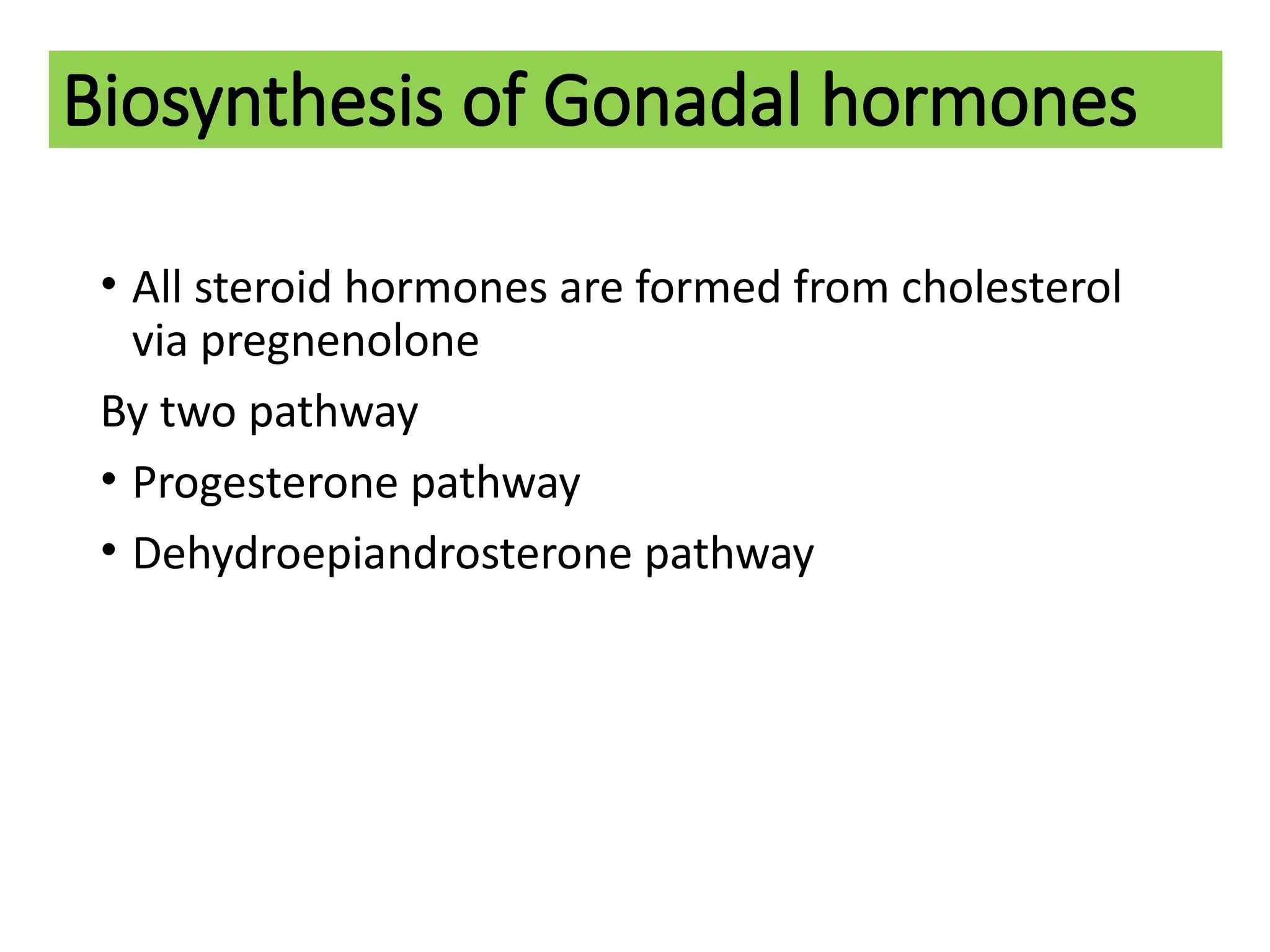 Biosynthesis of Gonadal hormones

• All steroid hormones are formed from cholesterol via pregnenolone

By two pathway

• Progesterone pathway

• Dehydroepiandrosterone pathway